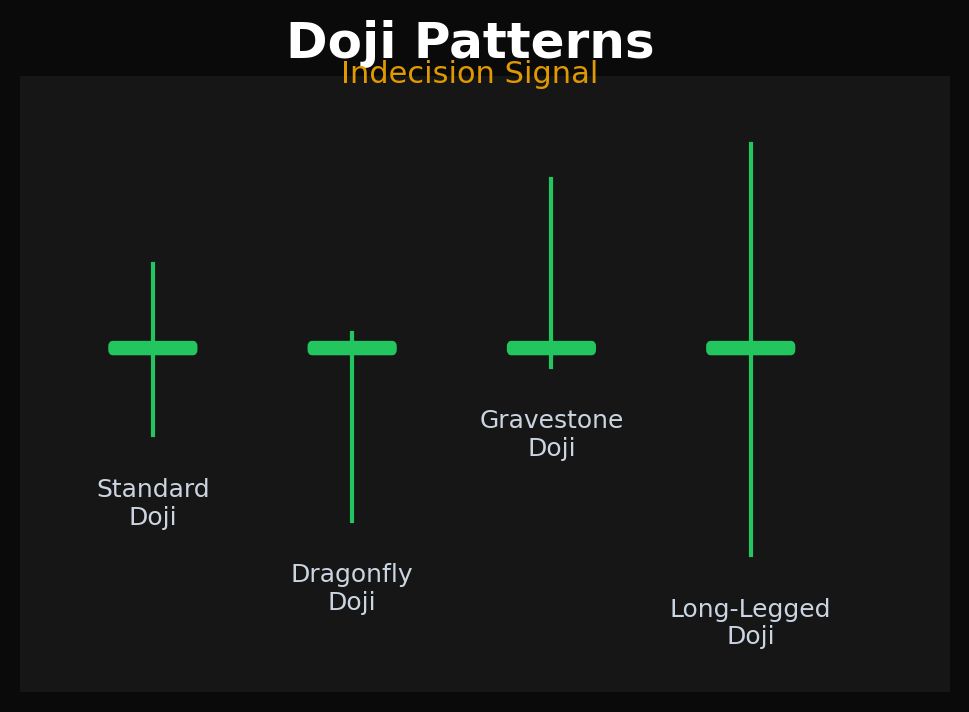 Doji Patterns
Indecision Signal

Standard Doji

Dragonfly Doji

Gravestone Doji

Long-Legged Doji